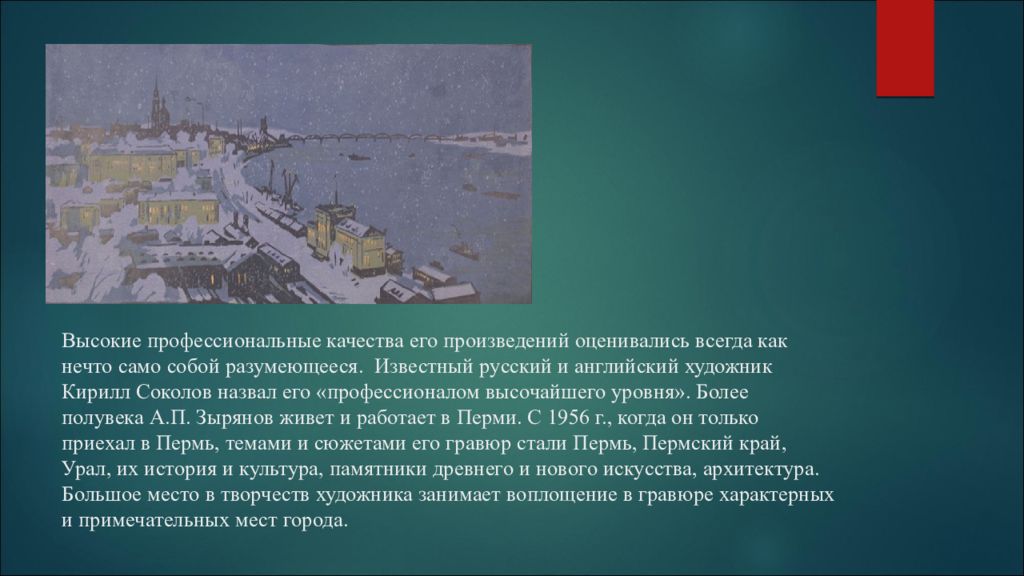 Высокие профессиональные качества его произведений оценивались всегда как нечто само собой разумеющееся.  Известный русский и английский художник Кирилл Соколов назвал его «профессионалом высочайшего уровня». Более полувека А.П. Зырянов живет и работает в Перми. С 1956 г., когда он только приехал в Пермь, темами и сюжетами его гравюр стали Пермь, Пермский край, Урал, их история и культура, памятники древнего и нового искусства, архитектура. Большое место в творчеств художника занимает воплощение в гравюре характерных и примечательных мест города.